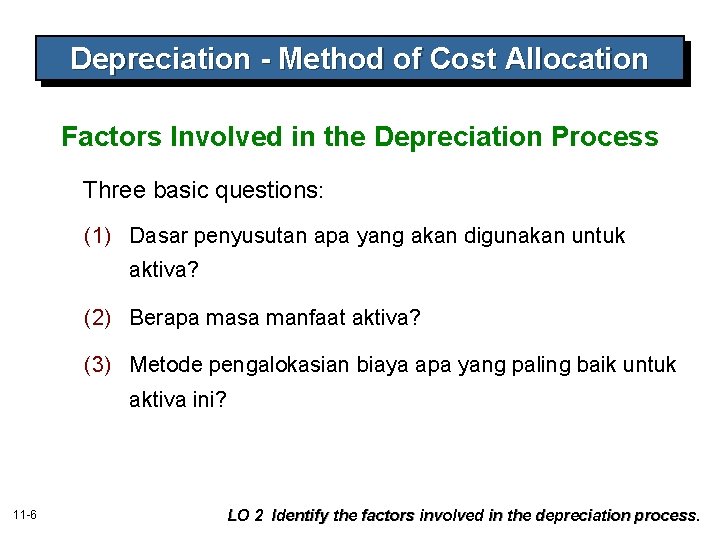 Depreciation - Method of Cost Allocation

Factors Involved in the Depreciation Process

Three basic questions:

(1) Dasar penyusutan apa yang akan digunakan untuk aktiva?

(2) Berapa masa manfaat aktiva?

(3) Metode pengalokasian biaya apa yang paling baik untuk aktiva ini?

11-6

LO 2 Identify the factors involved in the depreciation process.